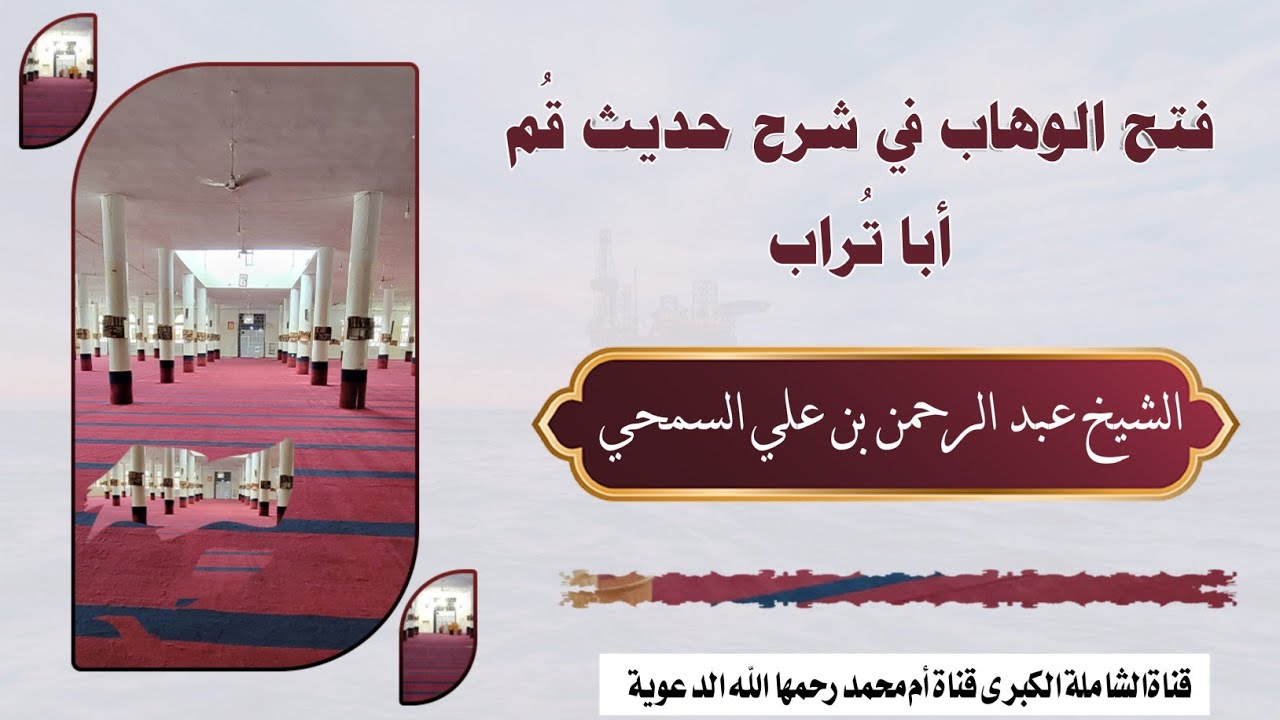 فتح الوهاب في شرح حديث قُم أبا تُراب

الشيخ عبد الرحمن بن علي السمحي

قناة الشاملة الكبرى قناة أم محمد رحمها الله الدعوية